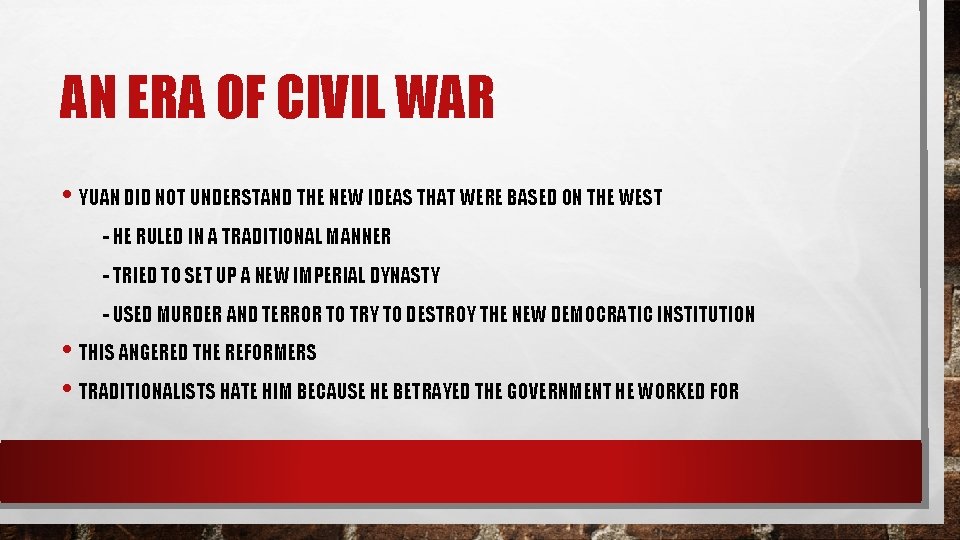 AN ERA OF CIVIL WAR

• YUAN DID NOT UNDERSTAND THE NEW IDEAS THAT WERE BASED ON THE WEST

- HE RULED IN A TRADITIONAL MANNER

- TRIED TO SET UP A NEW IMPERIAL DYNASTY

- USED MURDER AND TERROR TO TRY TO DESTROY THE NEW DEMOCRATIC INSTITUTION

• THIS ANGERED THE REFORMERS

• TRADITIONALISTS HATE HIM BECAUSE HE BETRAYED THE GOVERNMENT HE WORKED FOR